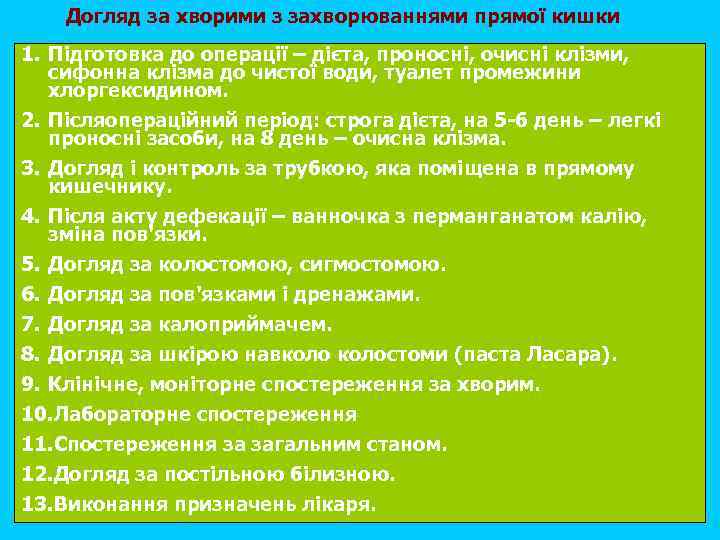 Догляд за хворими з захворюваннями прямої кишки

1. Підготовка до операції – дієта, проносні, очисні клізми, сифонна клізма до чистої води, туалет промежини хлоргексидином.

2. Післяопераційний період: строга дієта, на 5-6 день – легкі проносні засоби, на 8 день – очисна клізма.

3. Догляд і контроль за трубкою, яка поміщена в прямому кишечнику.

4. Після акту дефекації – ванночка з перманганатом калію, зміна пов'язки.

5. Догляд за колостомою, сигмостомою.

6. Догляд за пов'язками і дренажами.

7. Догляд за калоприймачем.

8. Догляд за шкірою навколо колостоми (паста Ласара).

9. Клінічне, моніторне спостереження за хворим.

10.Лабораторне спостереження

11.Спостереження за загальним станом.

12.Догляд за постільною білизною.

13.Виконання призначень лікаря.